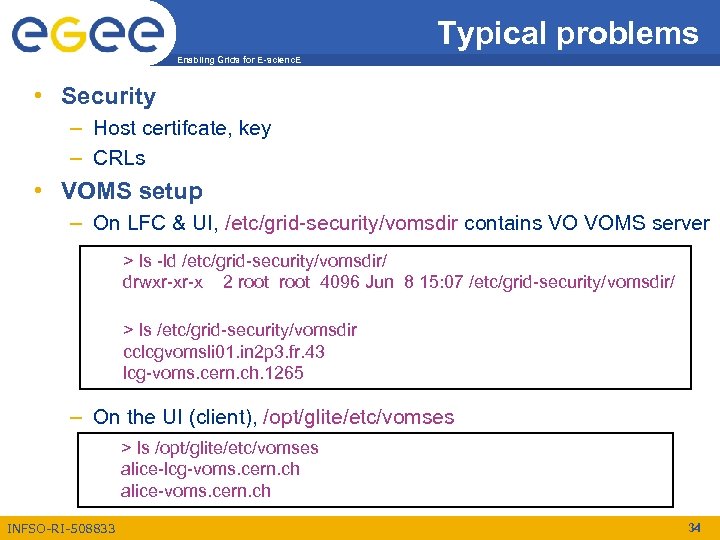 eGee

Enabling Grids for E-sciencE

Typical problems

• Security
– Host certifcate, key
– CRLs

• VOMS setup
– On LFC & UI, /etc/grid-security/vomsdir contains VO VOMS server

> ls -ld /etc/grid-security/vomsdir/
drwxr-xr-x 2 root root 4096 Jun 8 15:07 /etc/grid-security/vomsdir/

> ls /etc/grid-security/vomsdir
cclcgvomsli01.in2p3.fr.43
lcg-voms.cern.ch.1265

– On the UI (client), /opt/glite/etc/vomses

> ls /opt/glite/etc/vomses
alice-lcg-voms.cern.ch
alice-voms.cern.ch

INFSO-RI-508833

34